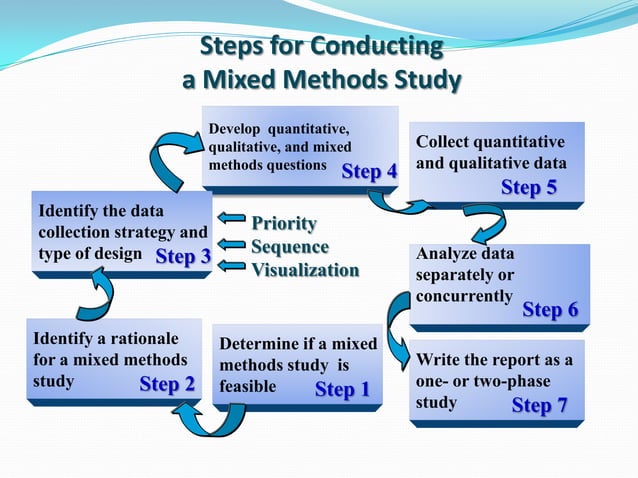 Steps for Conducting a Mixed Methods Study

Determine if a mixed methods study is feasible
Step 1

Identify a rationale for a mixed methods study
Step 2

Identify the data collection strategy and type of design
Step 3

Priority
Sequence
Visualization

Develop quantitative, qualitative, and mixed methods questions
Step 4

Collect quantitative and qualitative data
Step 5

Analyze data separately or concurrently
Step 6

Write the report as a one- or two-phase study
Step 7